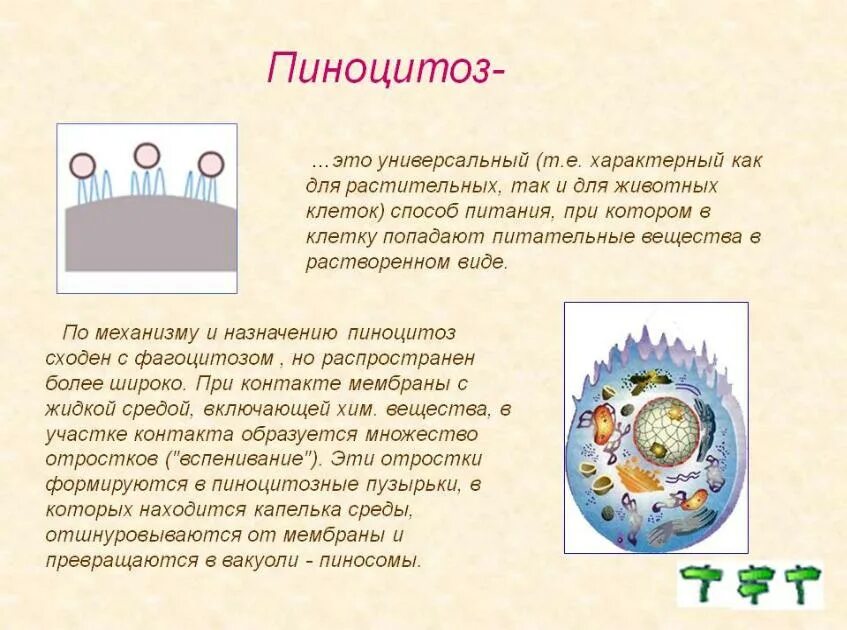 Пиноцитоз-

...это универсальный (т.е. характерный как для растительных, так и для животных клеток) способ питания, при котором в клетку попадают питательные вещества в растворенном виде.

По механизму и назначению пиноцитоз сходен с фагоцитозом , но распространен более широко. При контакте мембраны с жидкой средой, включающей хим. вещества, в участке контакта образуется множество отростков ("вспенивание"). Эти отростки формируются в пиноцитозные пузырьки, в которых находится капелька среды, отшнуровываются от мембраны и превращаются в вакуоли - пиносомы.